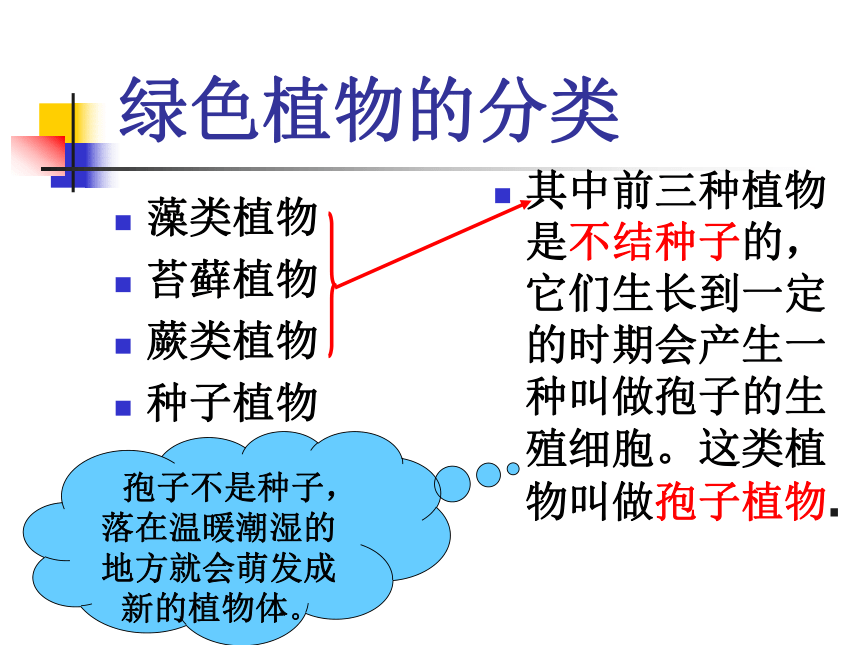 绿色植物的分类

- 藻类植物
- 苔藓植物
- 蕨类植物
- 种子植物

- 其中前三种植物是不结种子的，它们生长到一定的时期会产生一种叫做孢子的生殖细胞。这类植物叫做孢子植物.

孢子不是种子，落在温暖潮湿的地方就会萌发成新的植物体。